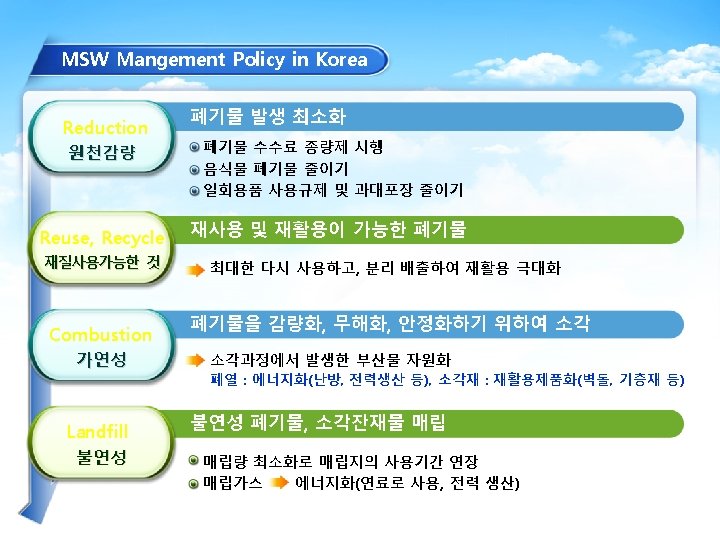 MSW Mangement Policy in Korea

Reduction
원천감량

폐기물 발생 최소화

폐기물 수수료 종량제 시행
음식물 폐기물 줄이기
일회용품 사용규제 및 과대포장 줄이기

Reuse, Recycle
재질사용가능한 것

재사용 및 재활용이 가능한 폐기물

최대한 다시 사용하고, 분리 배출하여 재활용 극대화

Combustion
가연성

폐기물을 감량화, 무해화, 안정화하기 위하여 소각

소각과정에서 발생한 부산물 자원화
폐열 : 에너지화(난방, 전력생산 등), 소각재 : 재활용제품화(벽돌, 기층재 등)

Landfill
불연성

불연성 폐기물, 소각잔재물 매립

매립량 최소화로 매립지의 사용기간 연장
매립가스 에너지화(연료로 사용, 전력 생산)